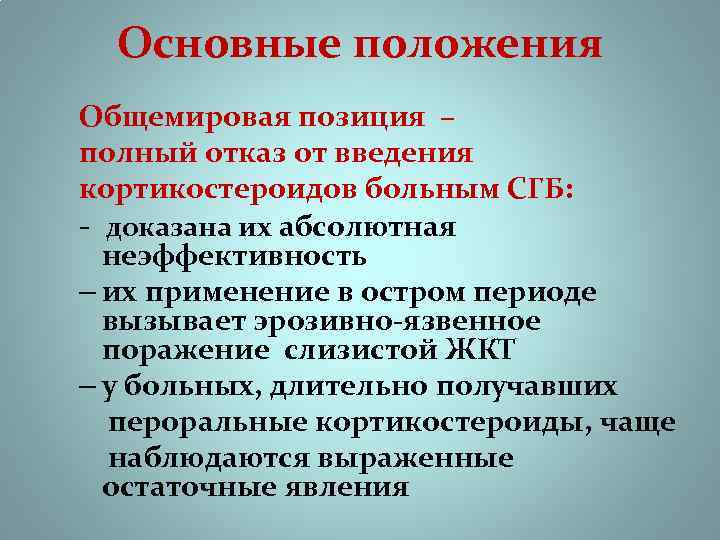 Основные положения

Общемировая позиция – полный отказ от введения кортикостероидов больным СГБ:

- доказана их абсолютная неэффективность

– их применение в остром периоде вызывает эрозивно-язвенное поражение слизистой ЖКТ

– у больных, длительно получавших пероральные кортикостероиды, чаще наблюдаются выраженные остаточные явления